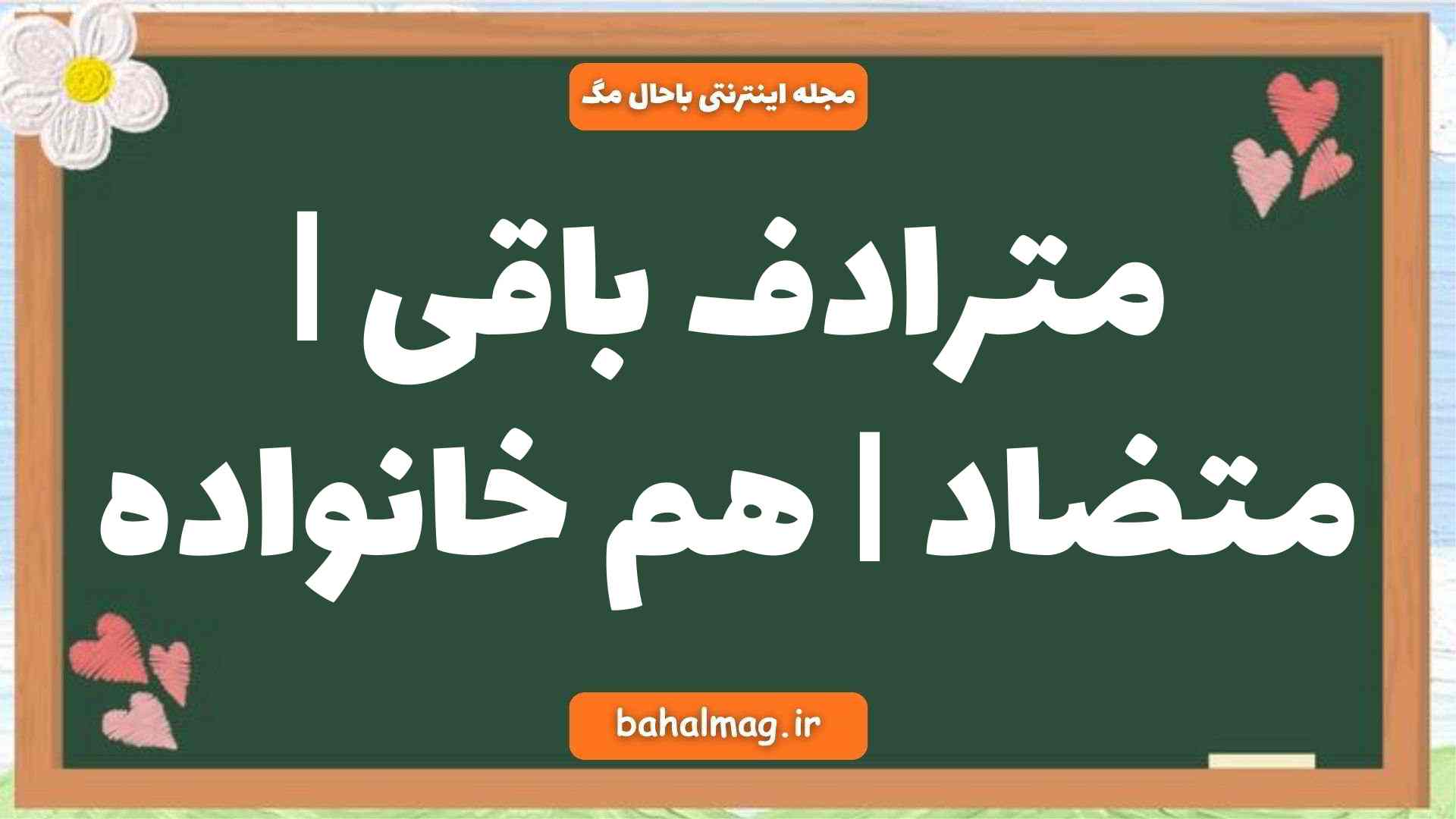 مجله اینترنتی باحال مگ

مترادف باقی |
متضاد | هم خانواده

bahalmag.ir